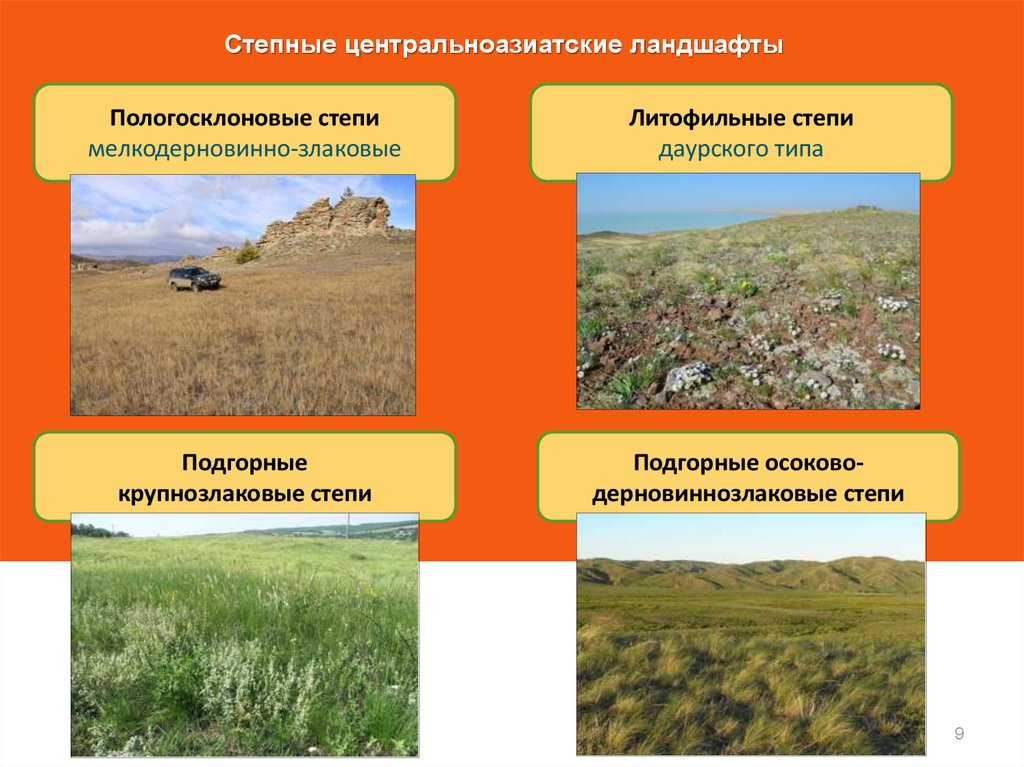 Степные центральноазиатские ландшафты

Пологосклоновые степи
мелкодерновинно-злаковые

Литофильные степи
даурского типа

Подгорные
крупнозлаковые степи

Подгорные осоково-дерновиннозлаковые степи

9